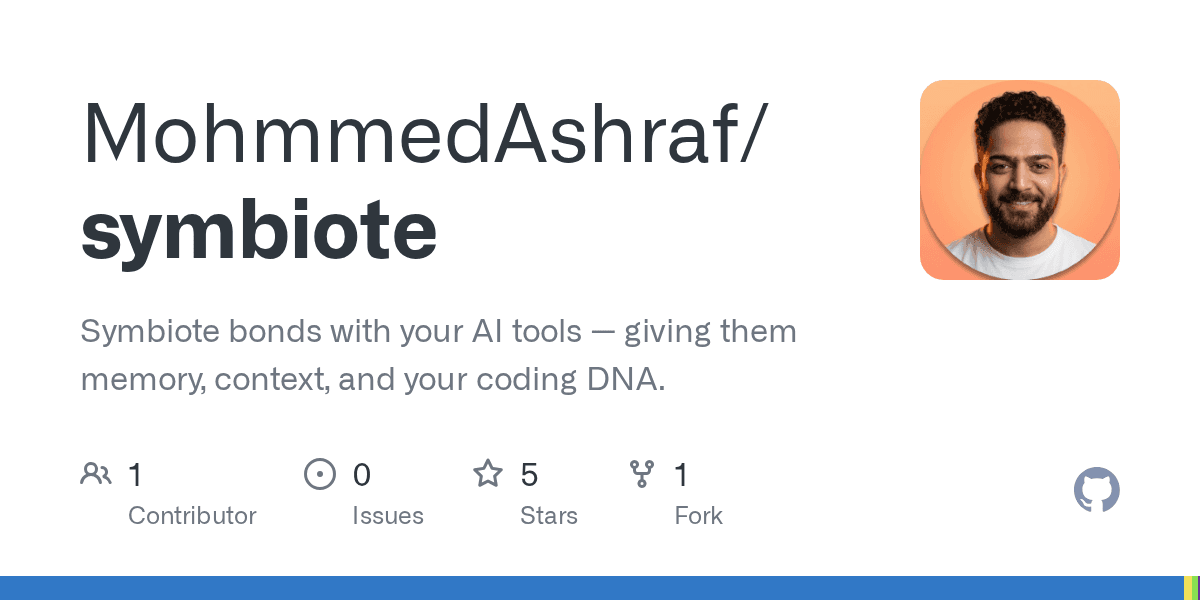 MohmmedAshraf/
symbiote

Symbiote bonds with your AI tools — giving them memory, context, and your coding DNA.

1
Contributor

0
Issues

5
Stars

1
Fork